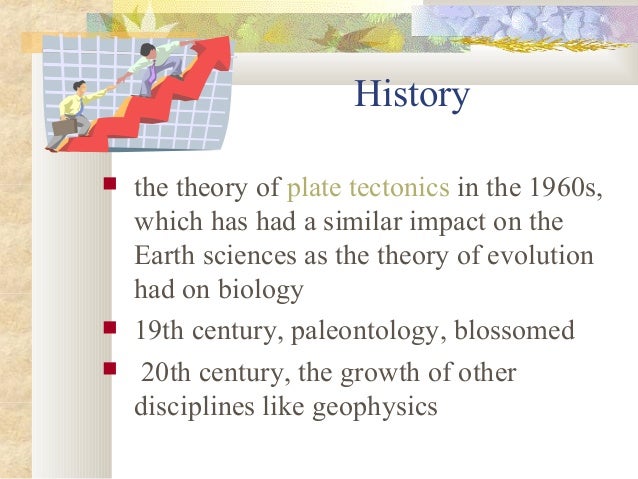 History

- the theory of plate tectonics in the 1960s, which has had a similar impact on the Earth sciences as the theory of evolution had on biology
- 19th century, paleontology, blossomed
- 20th century, the growth of other disciplines like geophysics